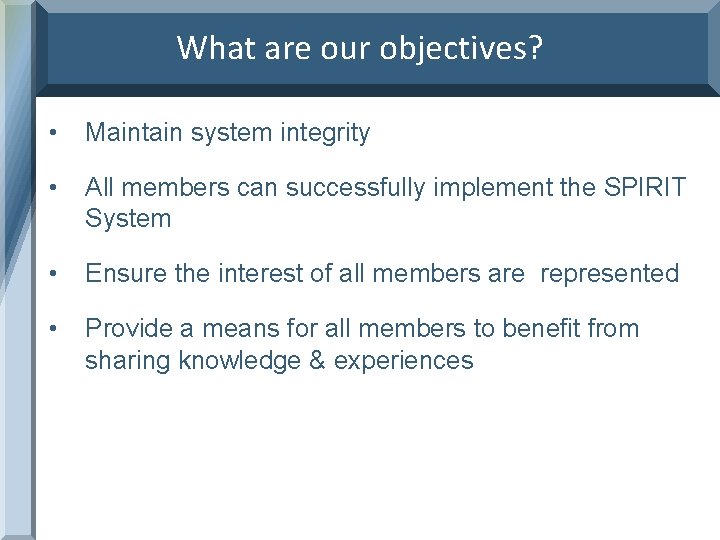 What are our objectives?

• Maintain system integrity

• All members can successfully implement the SPIRIT System

• Ensure the interest of all members are  represented

• Provide a means for all members to benefit from sharing knowledge & experiences